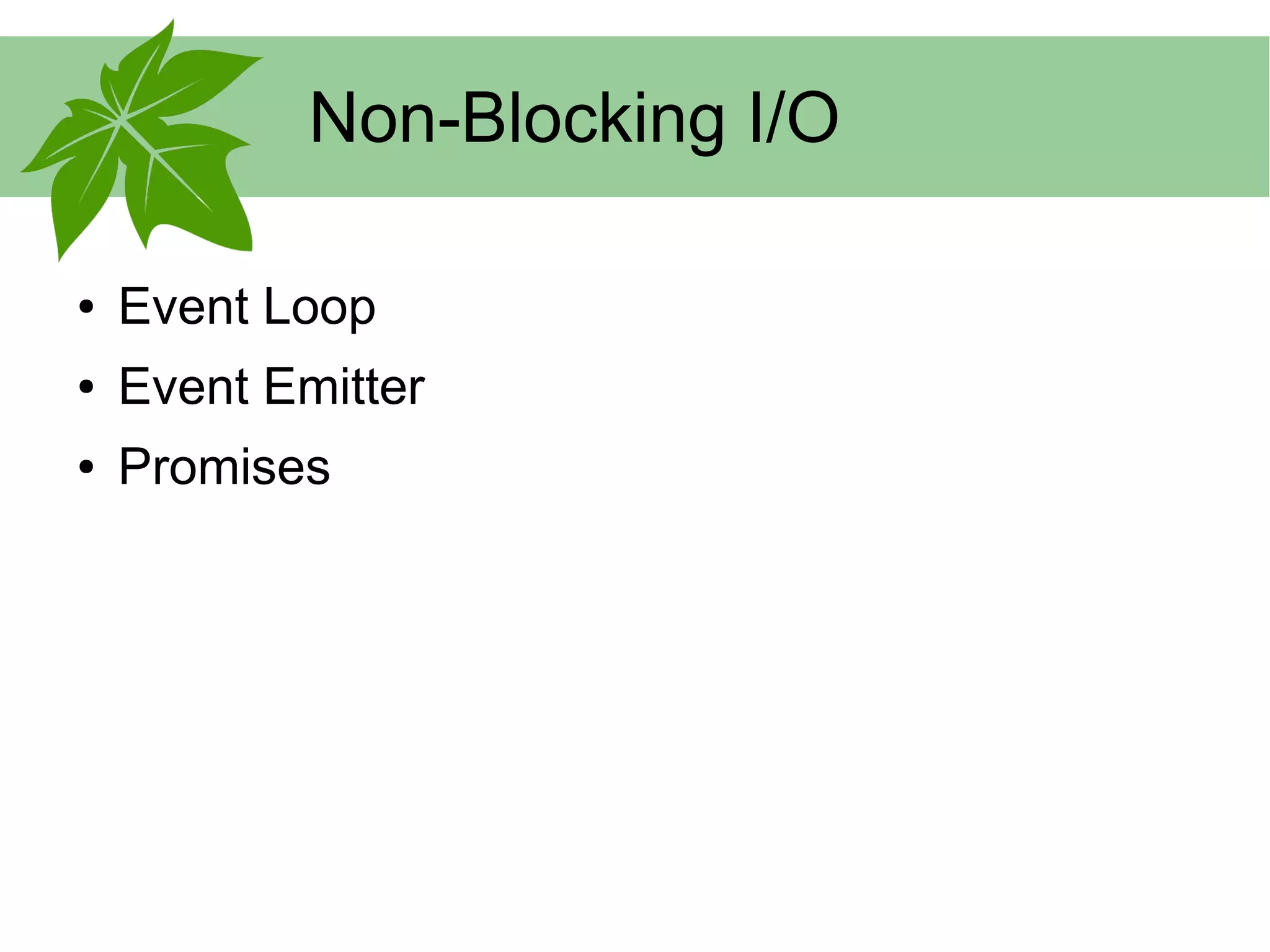 Non-Blocking I/O

• Event Loop
• Event Emitter
• Promises